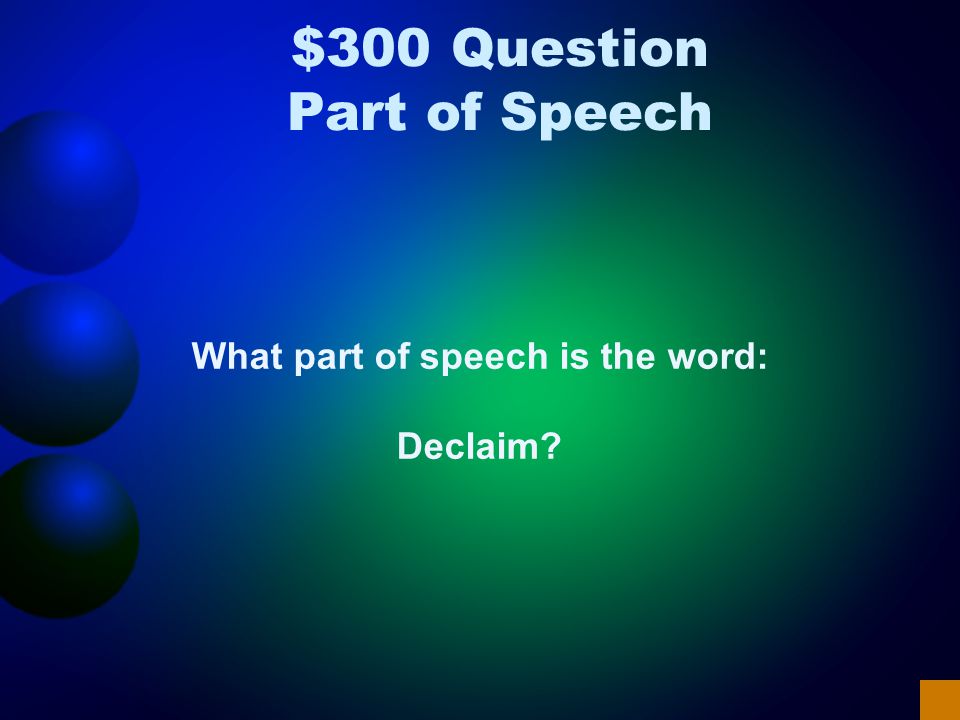 \$300 Question
Part of Speech

What part of speech is the word:

Declaim?